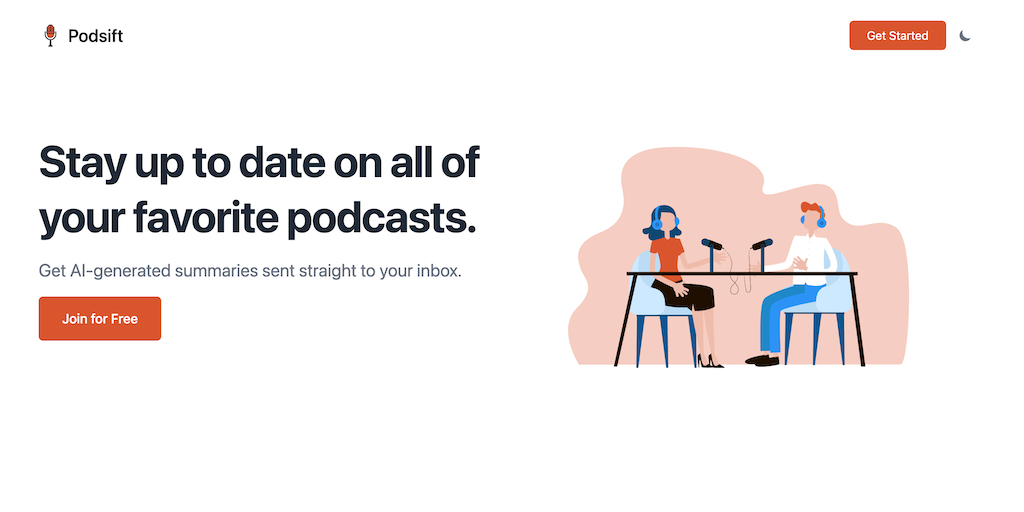 Podsift

Get Started

Stay up to date on all of your favorite podcasts.

Get AI-generated summaries sent straight to your inbox.

Join for Free